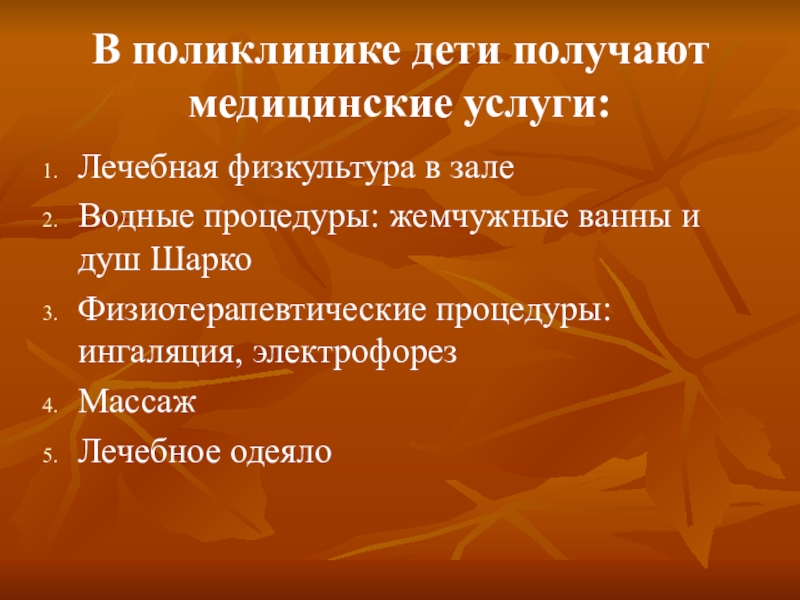 В поликлинике дети получают медицинские услуги:

1. Лечебная физкультура в зале
2. Водные процедуры: жемчужные ванны и душ Шарко
3. Физиотерапевтические процедуры: ингаляция, электрофорез
4. Массаж
5. Лечебное одеяло